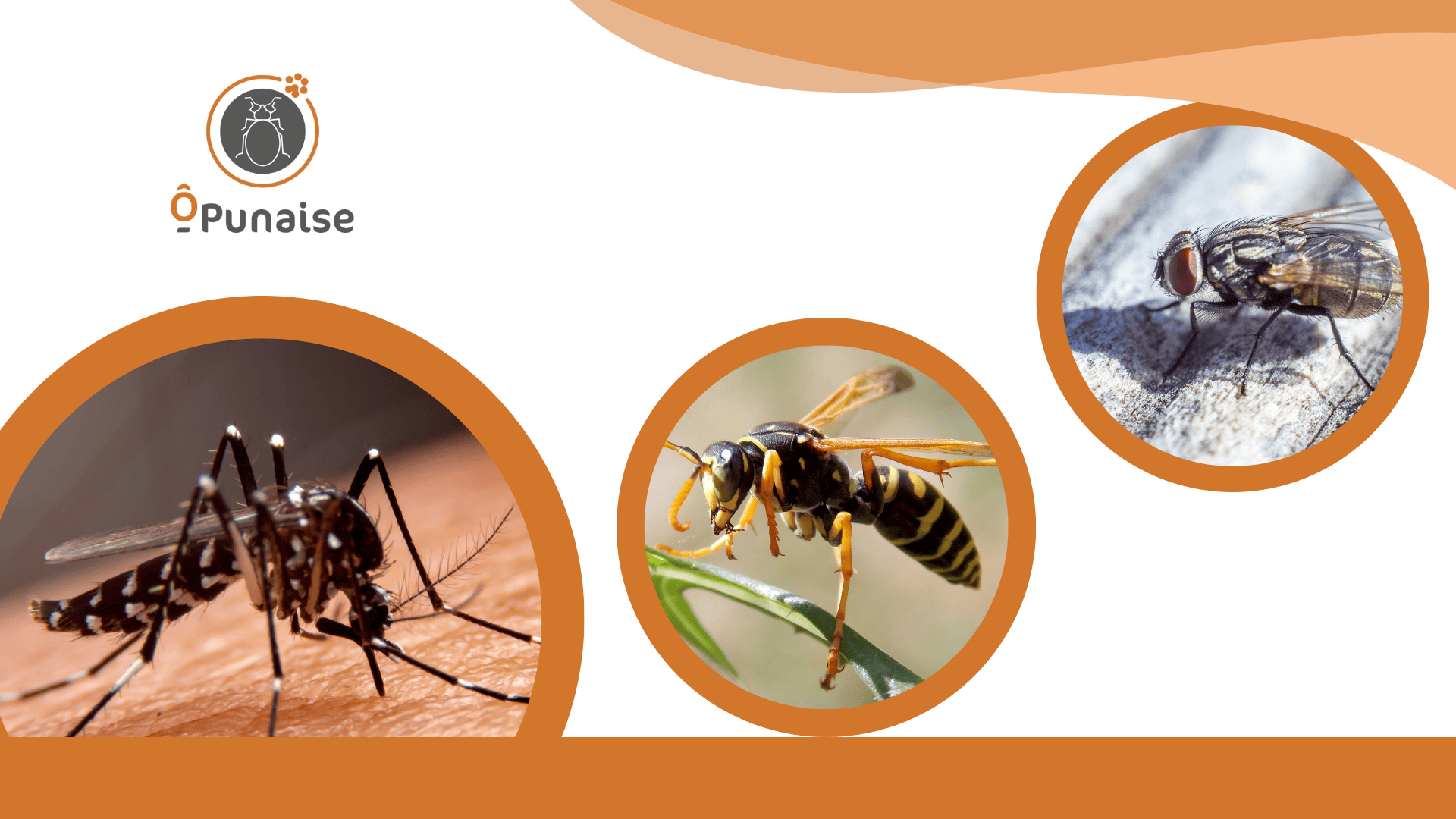 ÔPunaise